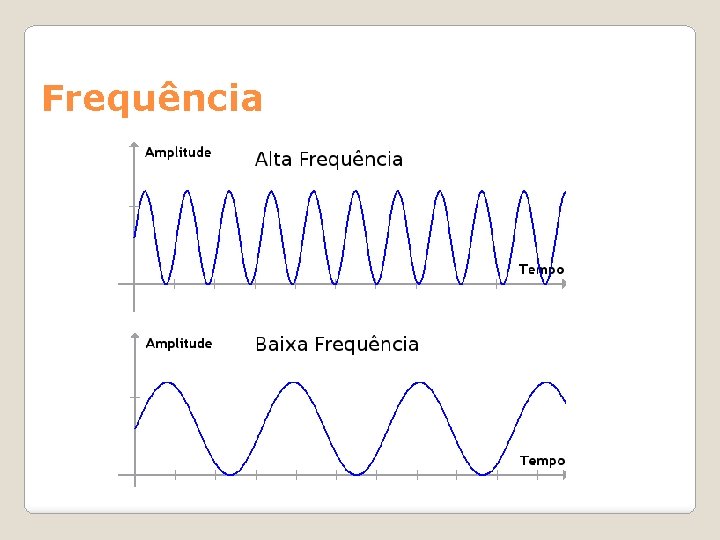 Frequência

Amplitude
Alta Frequência
Tempo

Amplitude
Baixa Frequência
Tempo